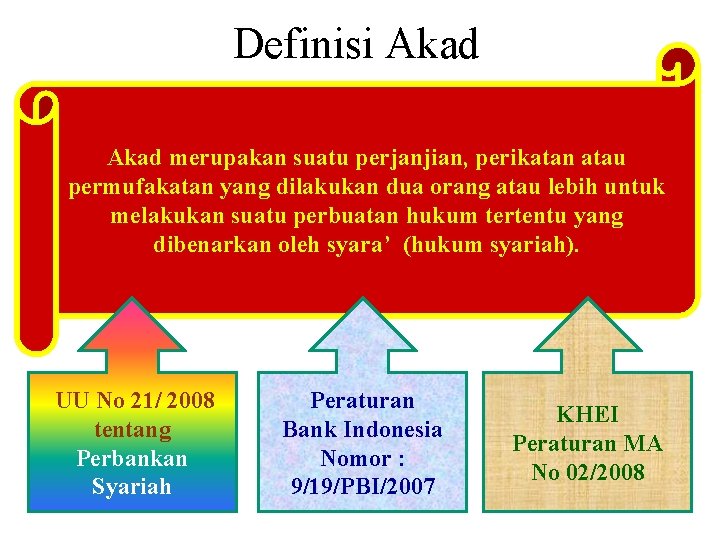 Definisi Akad

Akad merupakan suatu perjanjian, perikatan atau permufakatan yang dilakukan dua orang atau lebih untuk melakukan suatu perbuatan hukum tertentu yang dibenarkan oleh syara’ (hukum syariah).

UU No 21/ 2008 tentang Perbankan Syariah

Peraturan Bank Indonesia Nomor : 9/19/PBI/2007

KHEI Peraturan MA No 02/2008